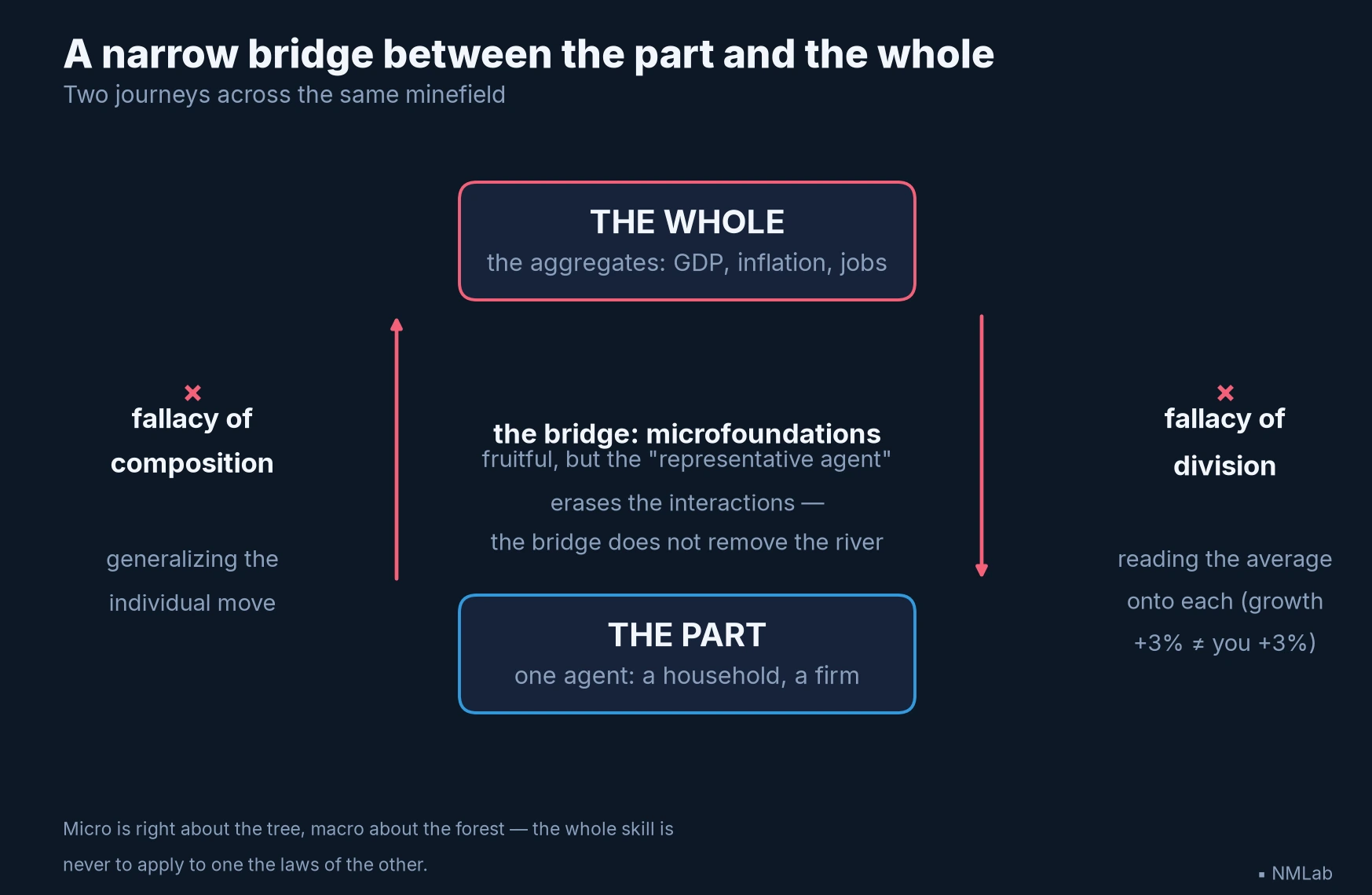 A narrow bridge between the part and the whole
Two journeys across the same minefield

THE WHOLE
the aggregates: GDP, inflation, jobs

× fallacy of composition

generalizing the individual move

the bridge: microfoundations
fruitful, but the "representative agent"
erases the interactions —
the bridge does not remove the river

× fallacy of division

reading the average onto each (growth +3% ≠ you +3%)

THE PART
one agent: a household, a firm

Micro is right about the tree, macro about the forest — the whole skill is never to apply to one the laws of the other.

▪ NMLab